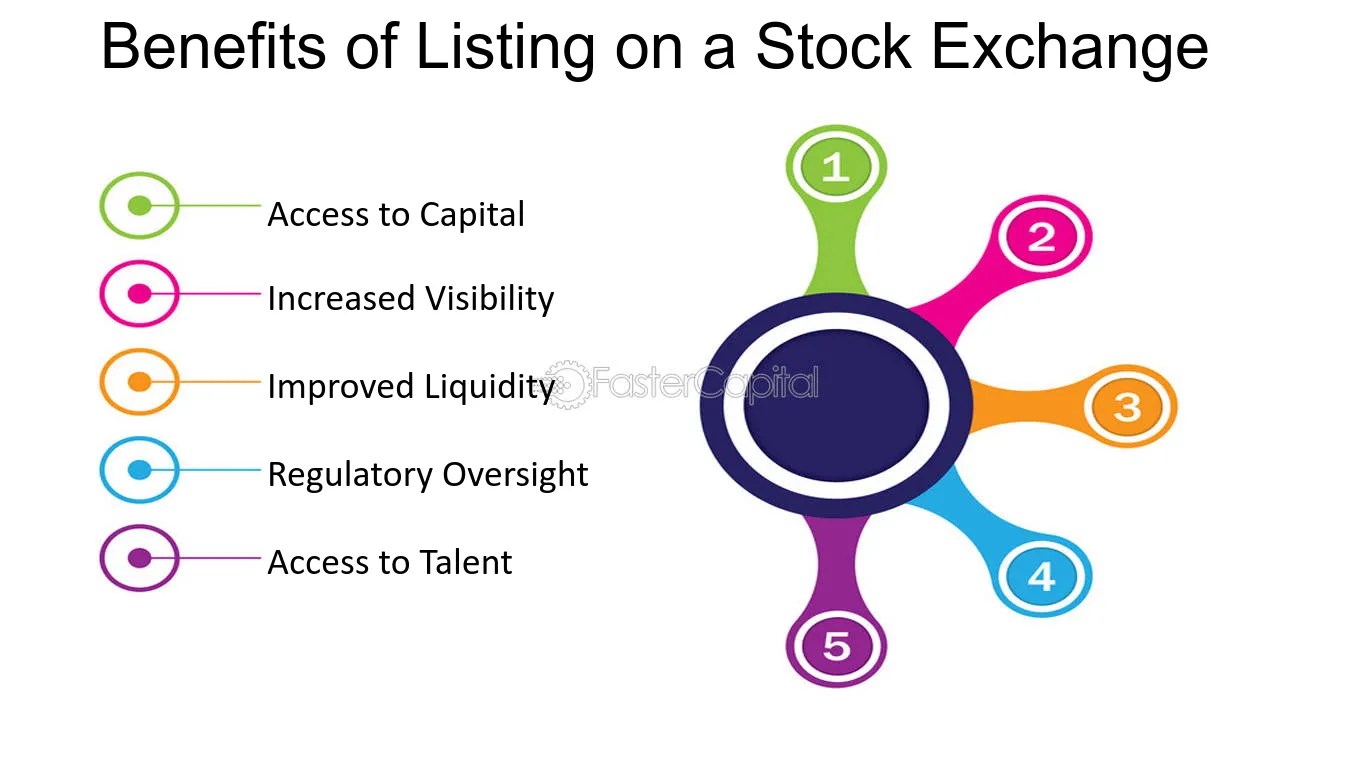 Benefits of Listing on a Stock Exchange

Access to Capital

Increased Visibility

Improved Liquidity

Regulatory Oversight

Access to Talent

FasterCapital

1

2

3

4

5